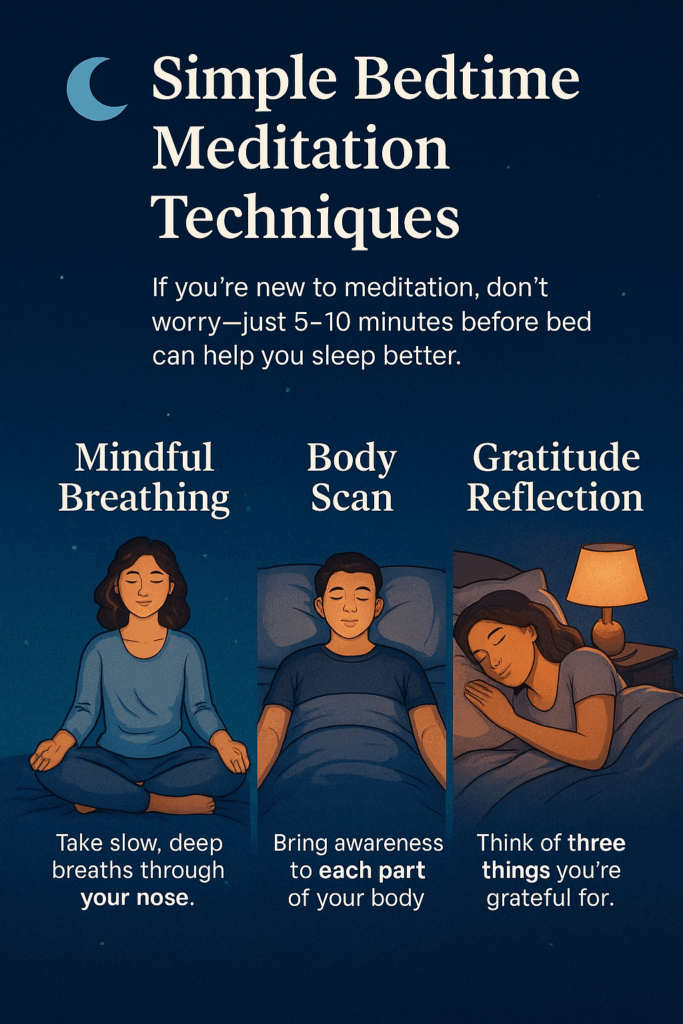 Simple Bedtime Meditation Techniques

If you're new to meditation, don't worry—just 5–10 minutes before bed can help you sleep better.

Mindful Breathing

Take slow, deep breaths through your nose.

Body Scan

Bring awareness to each part of your body

Gratitude Reflection

Think of three things you're grateful for.